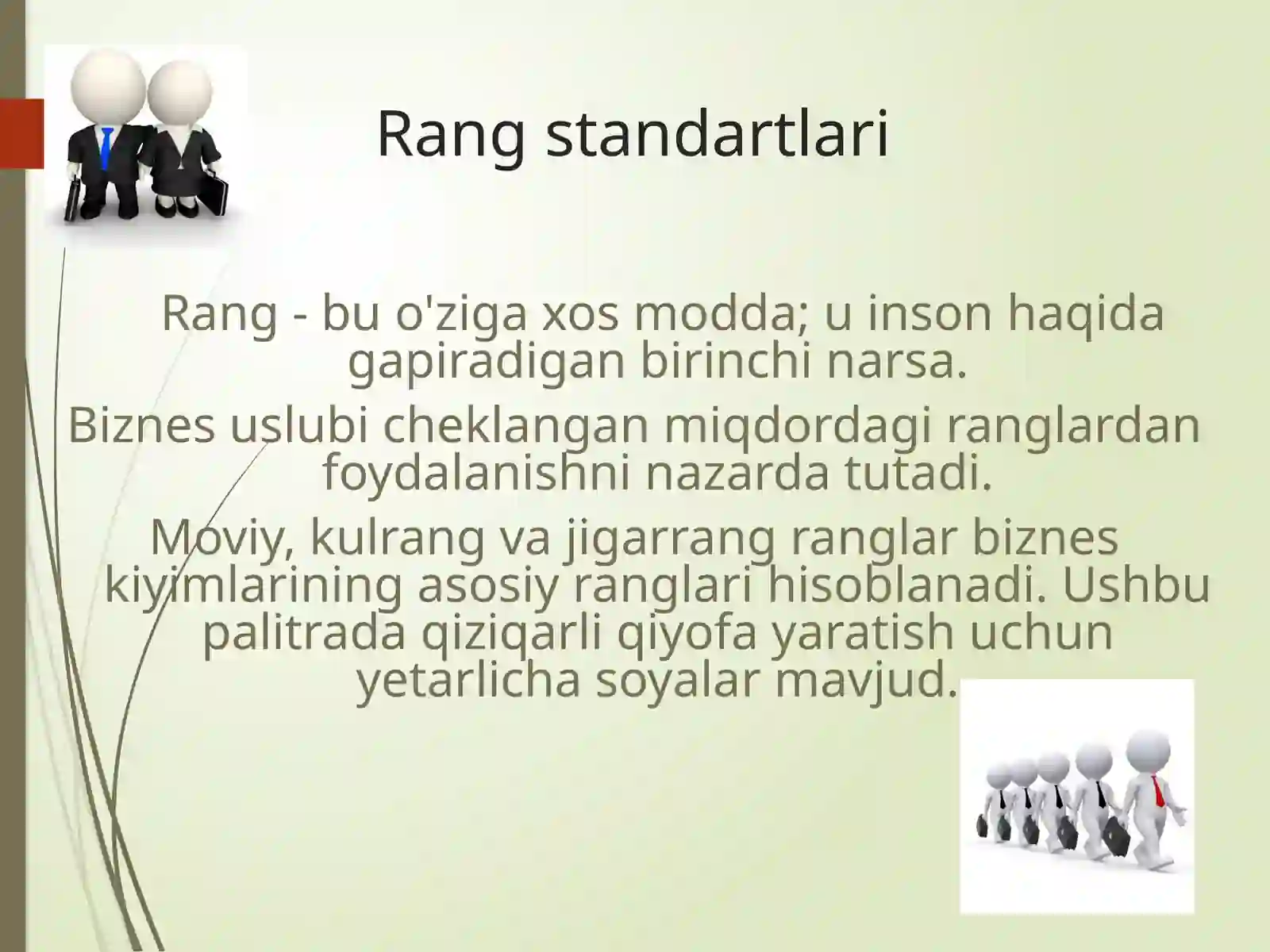 Rang standartlari

Rang - bu o'ziga xos modda; u inson haqida gapiradigan birinchi narsa.

Biznes uslubi cheklangan miqdordagi ranglardan foydalanishni nazarda tutadi.

Moviy, kulrang va jigarrang ranglar biznes kiyimlarining asosiy ranglari hisoblanadi. Ushbu palitrada qiziqarli qiyofa yaratish uchun yetarlicha soyalar mavjud.